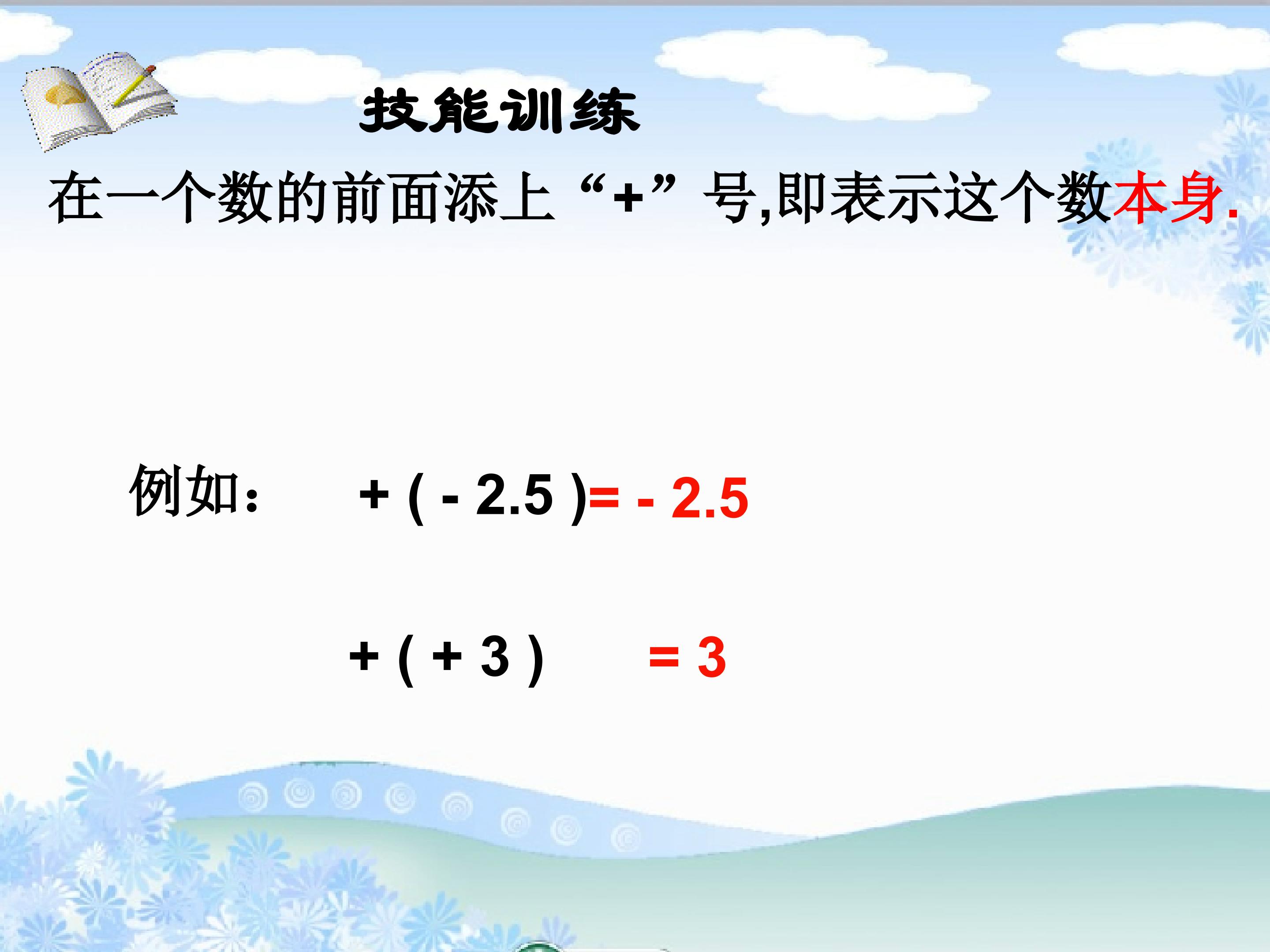 技能训练

在一个数的前面添上“+”号,即表示这个数本身.

例如：　$+(-2.5)=-2.5$

$+(+3)=3$